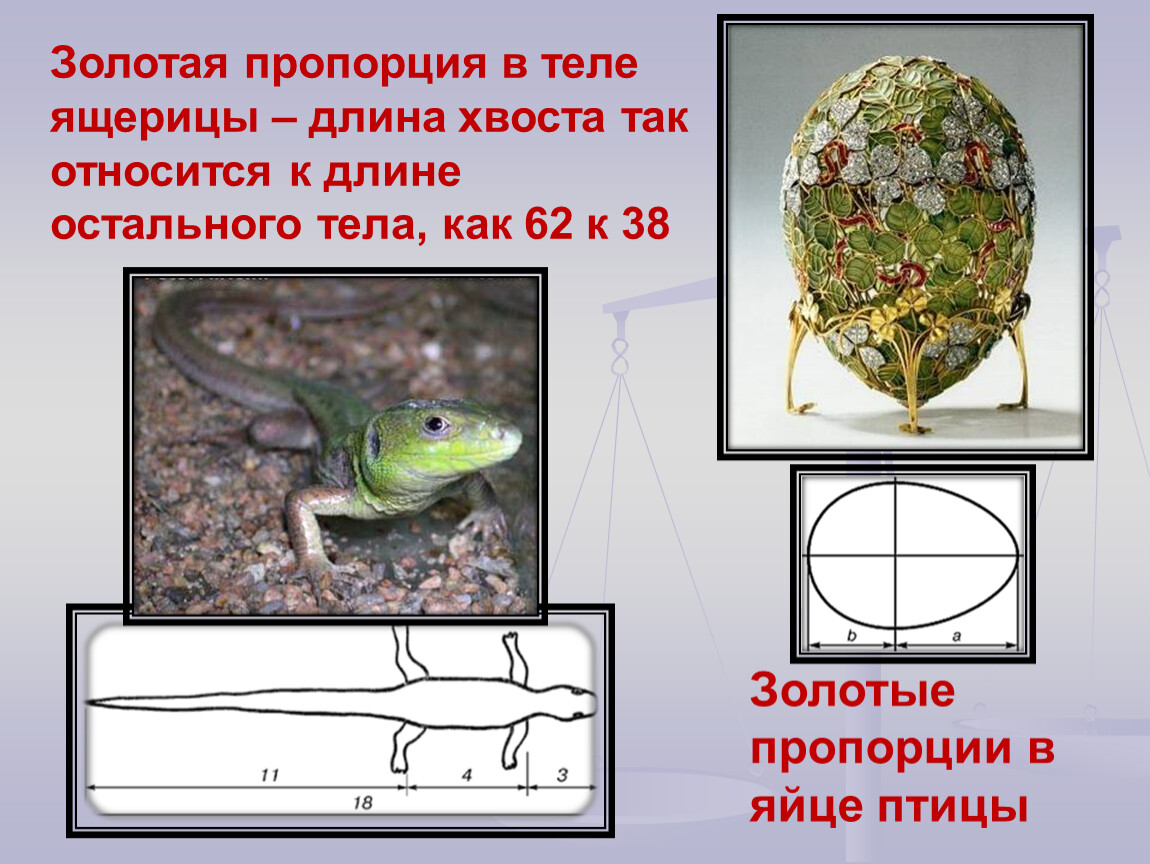 Золотая пропорция в теле ящерицы – длина хвоста так относится к длине остального тела, как 62 к 38

b
a

11
4
3
18

Золотые пропорции в яйце птицы